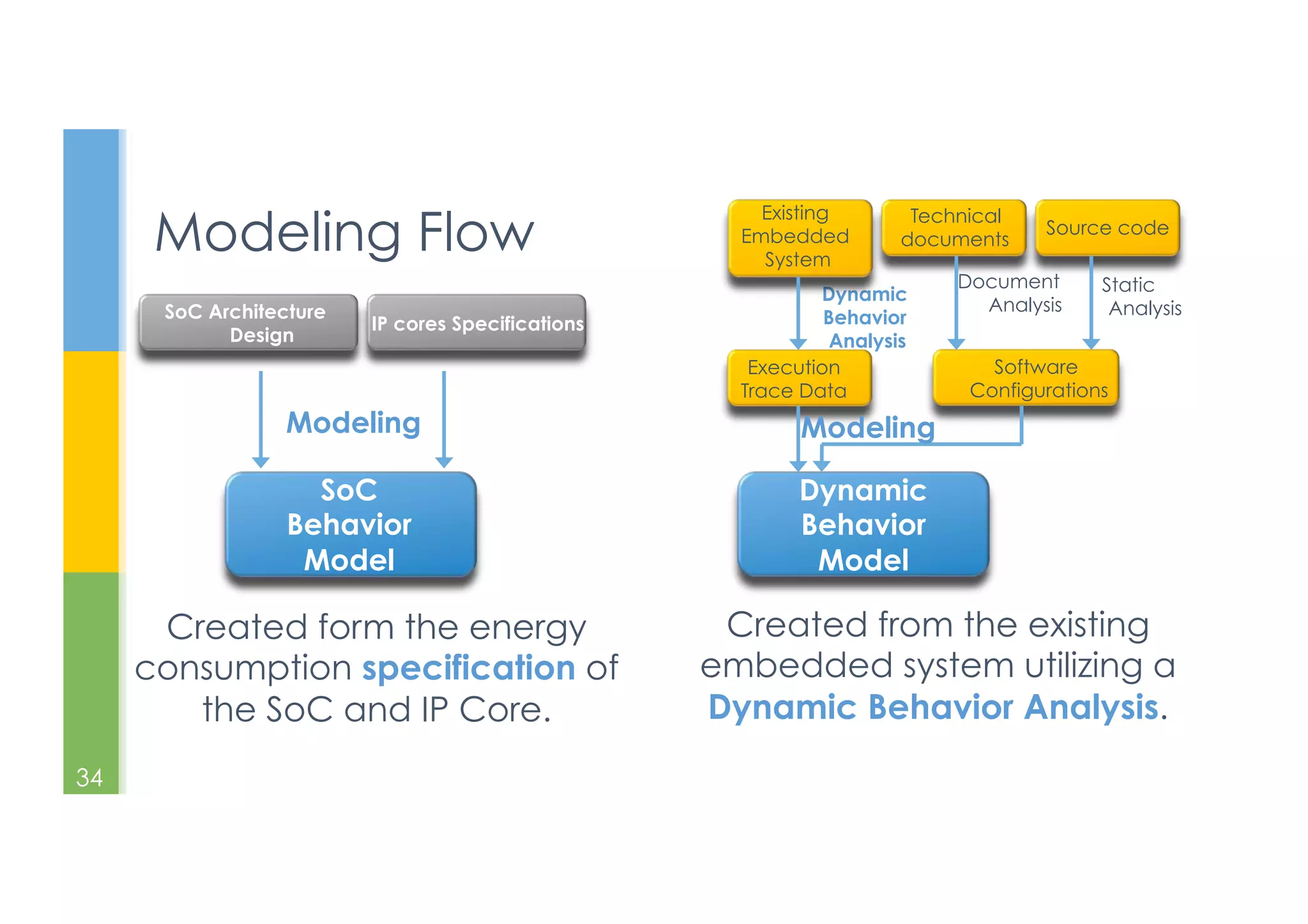 Modeling Flow

SoC Architecture Design

IP cores Specifications

Modeling

SoC Behavior Model

Created form the energy consumption specification of the SoC and IP Core.

Existing Embedded System

Technical documents

Source code

Dynamic Behavior Analysis

Document Analysis

Static Analysis

Execution Trace Data

Software Configurations

Modeling

Dynamic Behavior Model

Created from the existing embedded system utilizing a Dynamic Behavior Analysis.

34